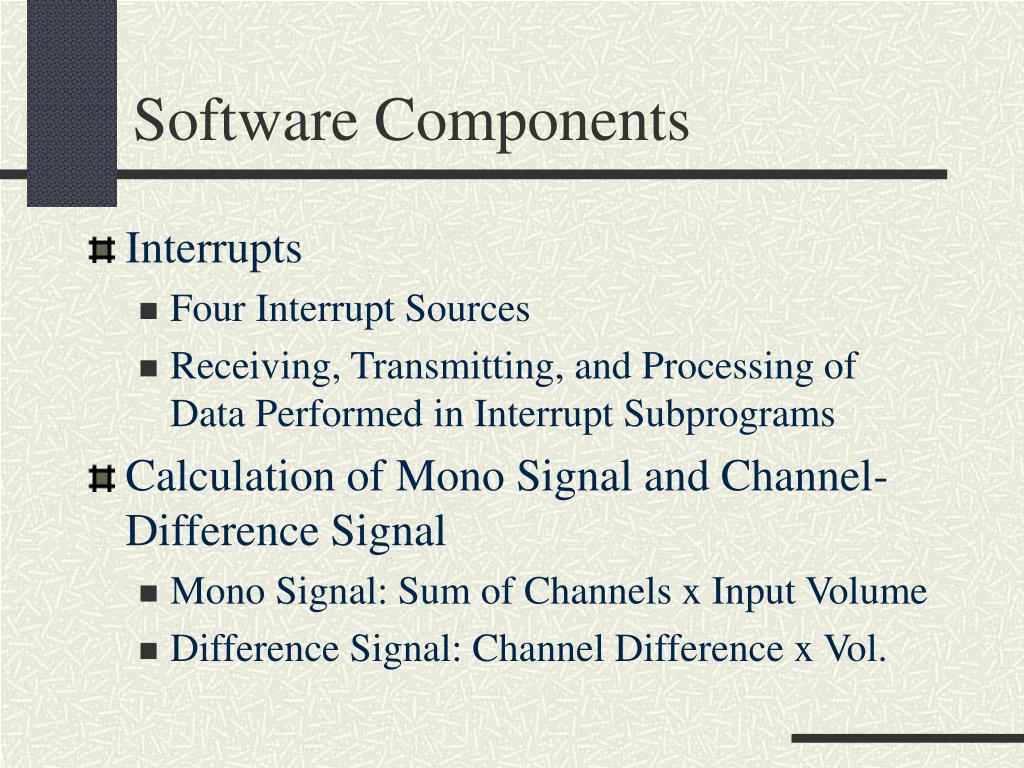 Software Components

Interrupts

Four Interrupt Sources

Receiving, Transmitting, and Processing of Data Performed in Interrupt Subprograms

Calculation of Mono Signal and Channel-Difference Signal

Mono Signal: Sum of Channels x Input Volume

Difference Signal: Channel Difference x Vol.